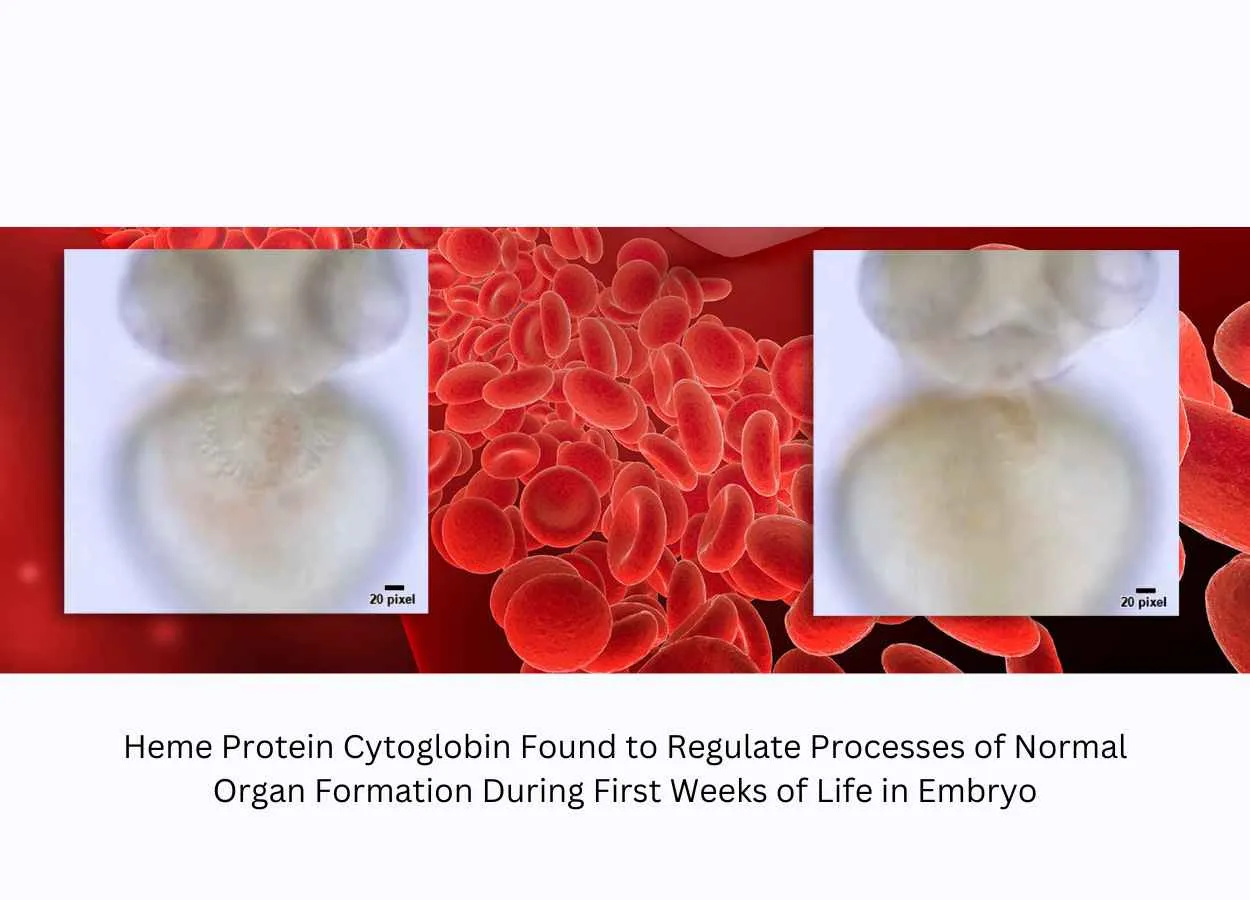 20 pixel

20 pixel

Heme Protein Cytoglobin Found to Regulate Processes of Normal Organ Formation During First Weeks of Life in Embryo